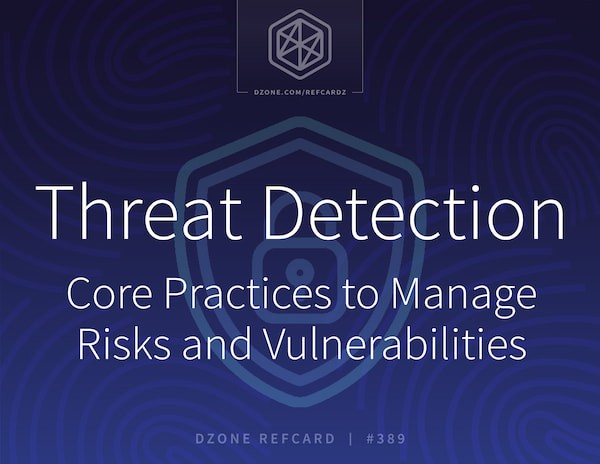 DZONE.COM/REFCARDZ

Threat Detection

Core Practices to Manage Risks and Vulnerabilities

DZONE REFCARD | #389